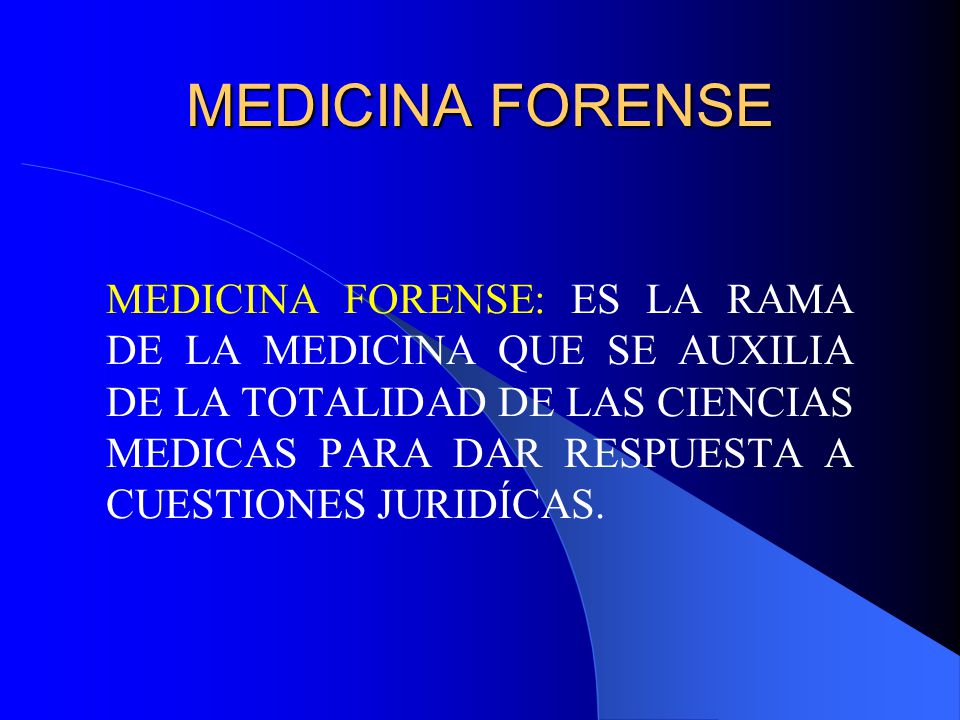 MEDICINA FORENSE

MEDICINA FORENSE: ES LA RAMA DE LA MEDICINA QUE SE AUXILIA DE LA TOTALIDAD DE LAS CIENCIAS MEDICAS PARA DAR RESPUESTA A CUESTIONES JURIDÍCAS.